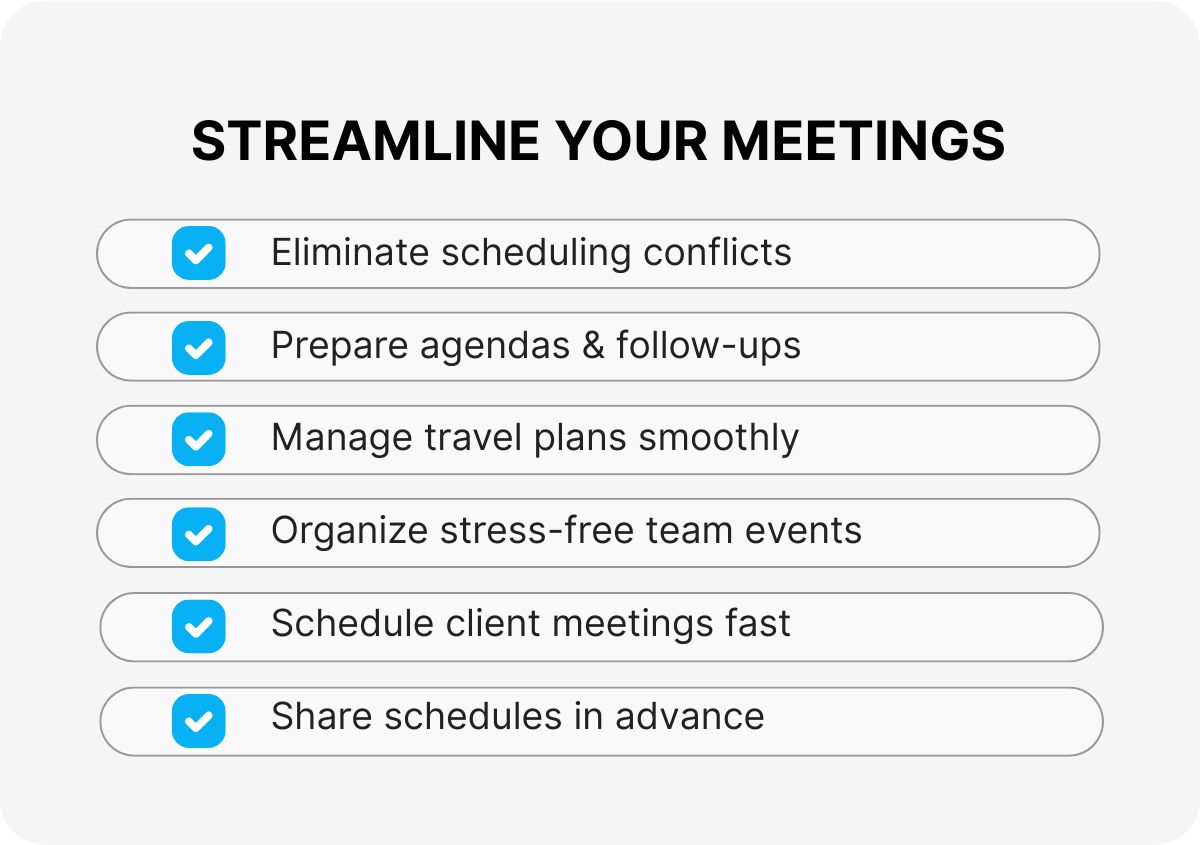 STREAMLINE YOUR MEETINGS

Eliminate scheduling conflicts

Prepare agendas & follow-ups

Manage travel plans smoothly

Organize stress-free team events

Schedule client meetings fast

Share schedules in advance